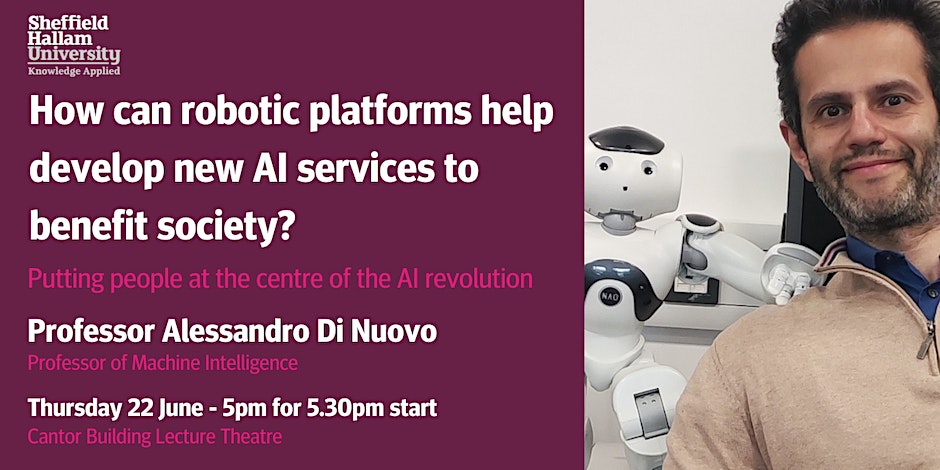 Sheffield Hallam University
Knowledge Applied

How can robotic platforms help develop new AI services to benefit society?

Putting people at the centre of the AI revolution

Professor Alessandro Di Nuovo
Professor of Machine Intelligence

Thursday 22 June - 5pm for 5.30pm start
Cantor Building Lecture Theatre

NAO